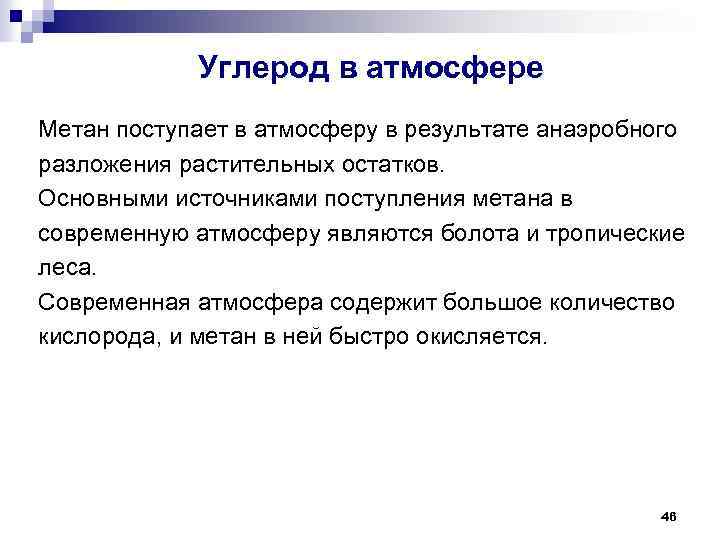 Углерод в атмосфере

Метан поступает в атмосферу в результате анаэробного разложения растительных остатков.

Основными источниками поступления метана в современную атмосферу являются болота и тропические леса.

Современная атмосфера содержит большое количество кислорода, и метан в ней быстро окисляется.

46